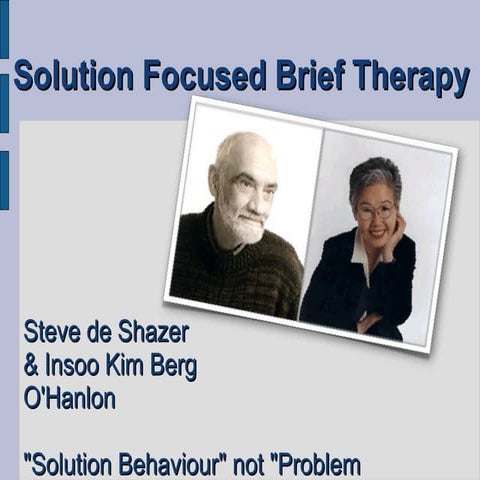 Solution Focused Brief Therapy

Steve de Shazer
& Insoo Kim Berg
O'Hanlon

"Solution Behaviour" not "Problem